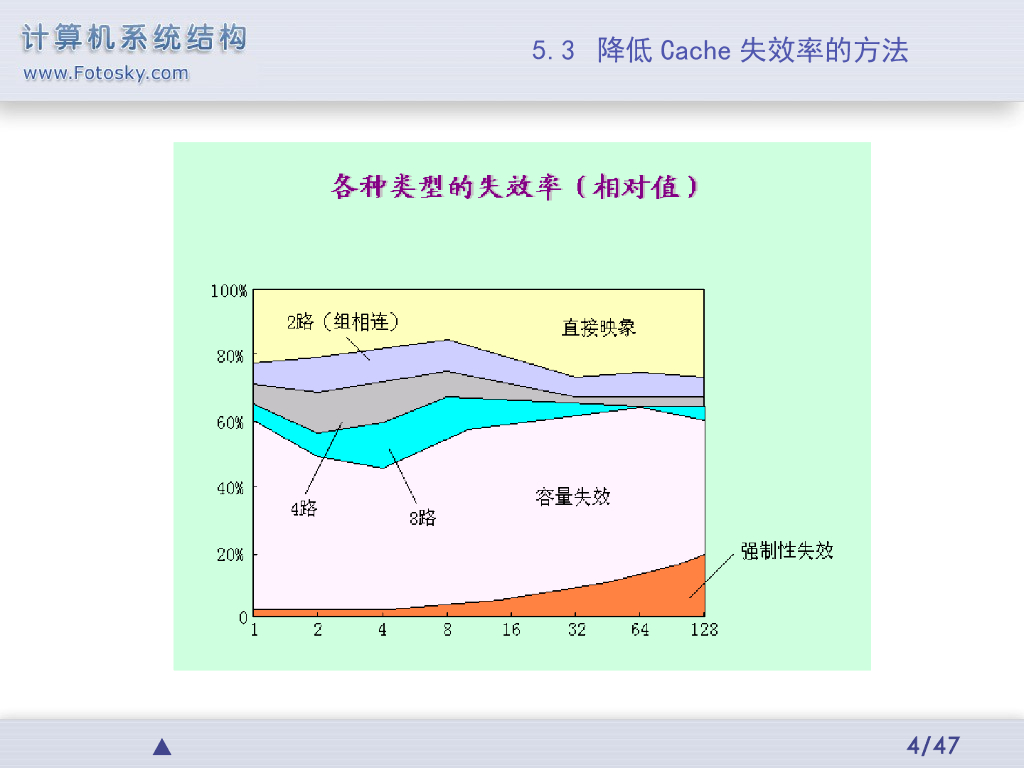 计算机系统结构
www.Fotosky.com

5.3 降低 Cache 失效率的方法

各种类型的失效率（相对值）

100%
80%
60%
40%
20%
0

2路（组相连）
直接映象
4路
8路
容量失效
强制性失效

1 2 4 8 16 32 64 128

4/47